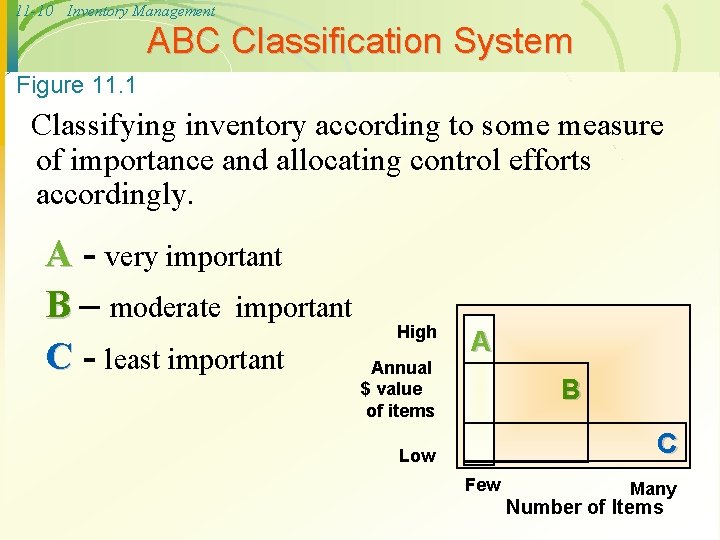 11-10 Inventory Management

ABC Classification System

Figure 11.1

Classifying inventory according to some measure of importance and allocating control efforts accordingly.

A - very important

B – moderate important

C - least important

High

Annual $ value of items

Low

A

B

C

Few

Many

Number of Items